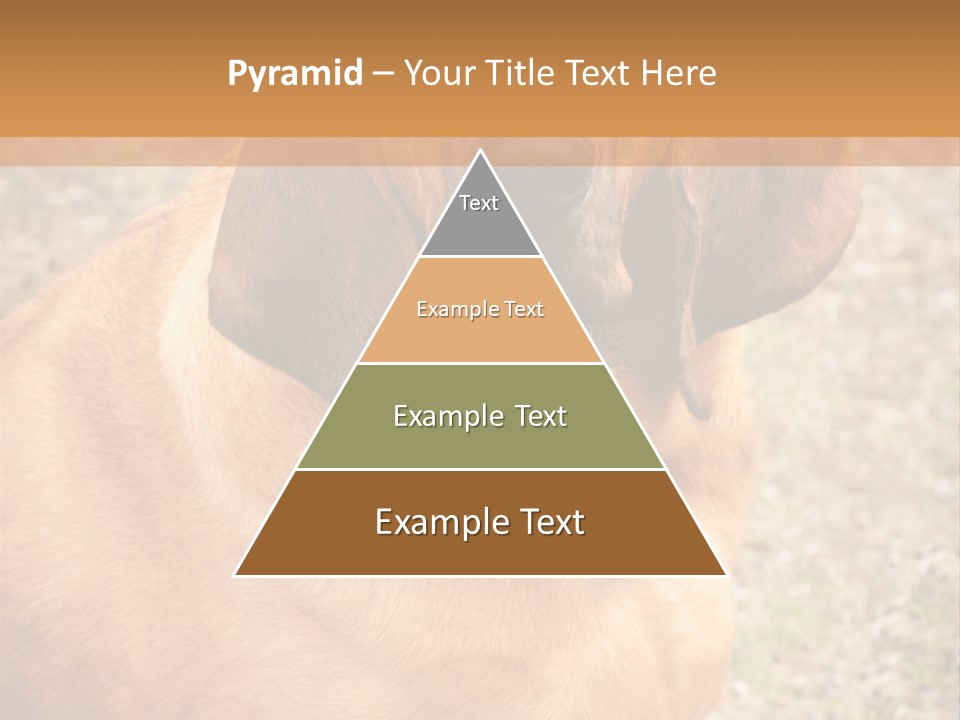 Pyramid – Your Title Text Here

Text

Example Text

Example Text

Example Text